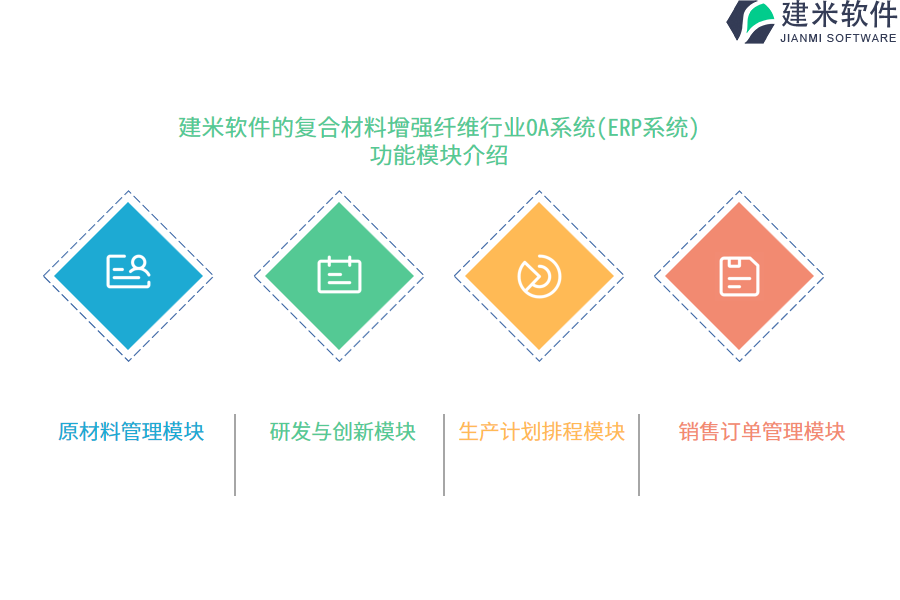 建米软件
JIANMI SOFTWARE

建米软件的复合材料增强纤维行业OA系统(ERP系统)
功能模块介绍

原材料管理模块

研发与创新模块

生产计划排程模块

销售订单管理模块